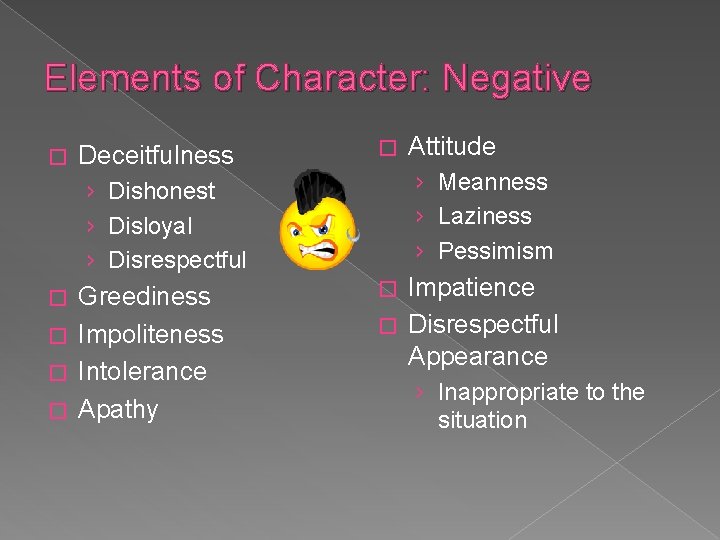 Elements of Character: Negative

□ Deceitfulness
› Dishonest
› Disloyal
› Disrespectful
□ Greediness
□ Impoliteness
□ Intolerance
□ Apathy

□ Attitude
› Meanness
› Laziness
› Pessimism
□ Impatience
□ Disrespectful Appearance
› Inappropriate to the situation